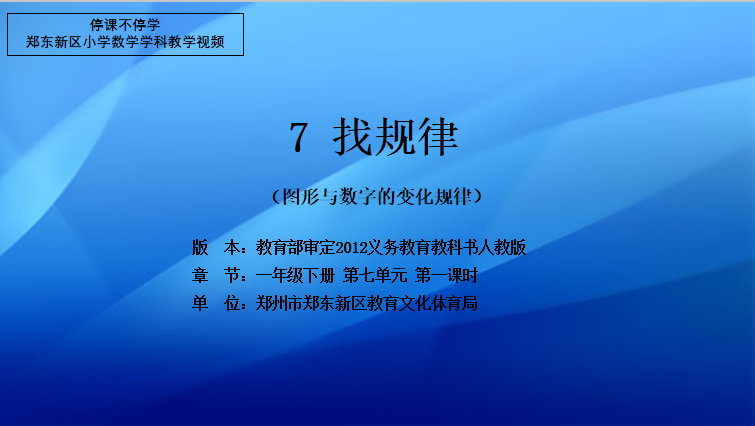 停课不停学
郑东新区小学数学学科教学视频

7 找规律

（图形与数字的变化规律）

版　本：教育部审定2012义务教育教科书人教版
章　节：一年级下册 第七单元 第一课时
单　位：郑州市郑东新区教育文化体育局